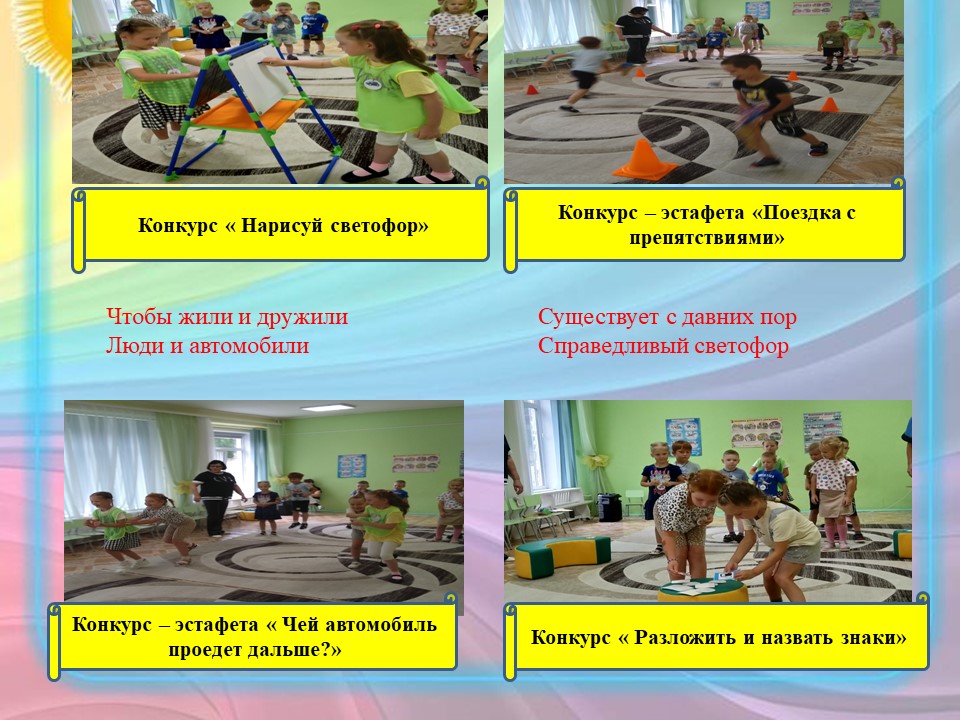 Конкурс « Нарисуй светофор»

Конкурс – эстафета «Поездка с препятствиями»

Чтобы жили и дружили
Люди и автомобили

Существует с давних пор
Справедливый светофор

Конкурс – эстафета « Чей автомобиль проедет дальше?»

Конкурс « Разложить и назвать знаки»